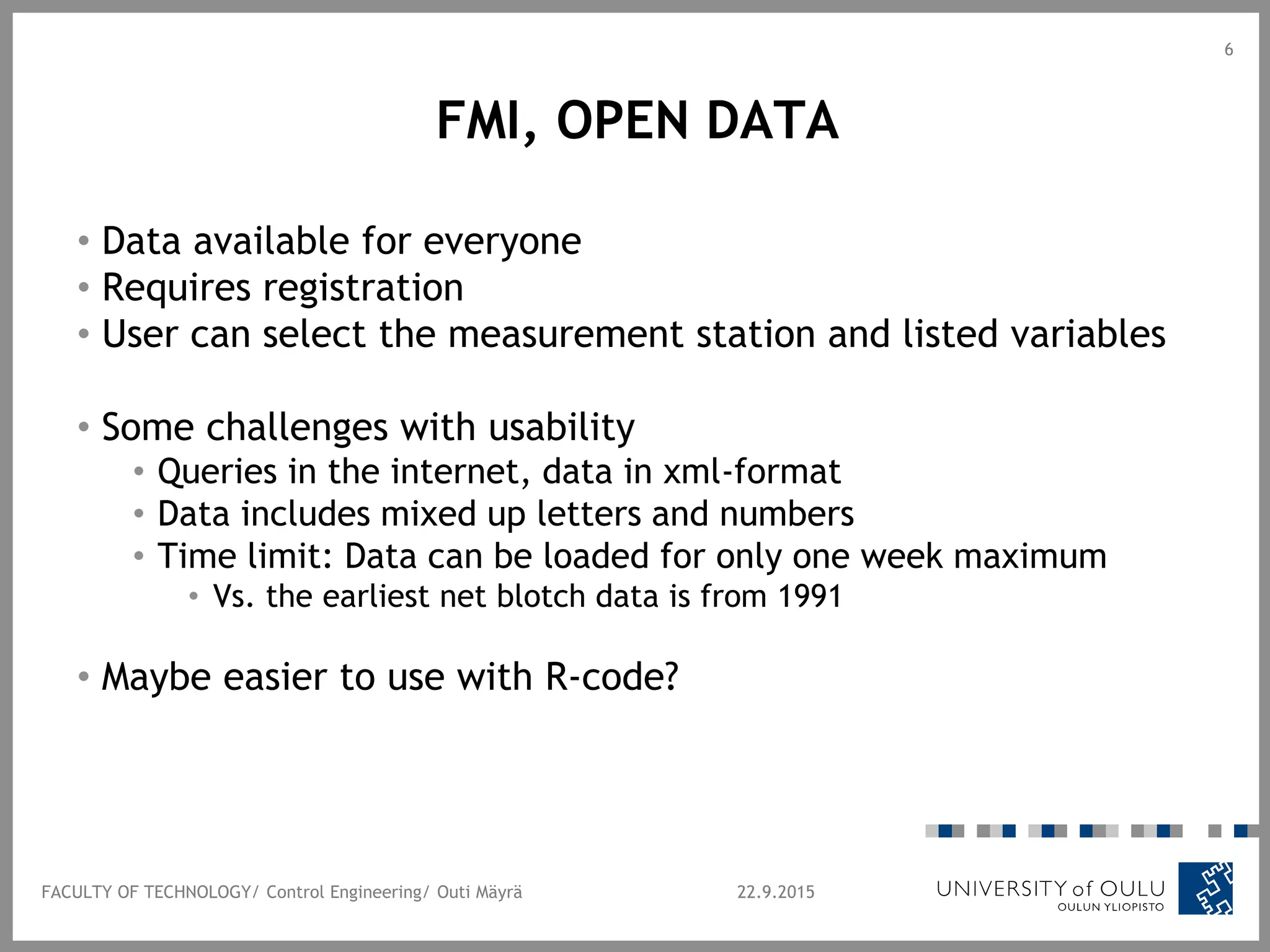 6

FMI, OPEN DATA

• Data available for everyone
• Requires registration
• User can select the measurement station and listed variables

• Some challenges with usability
  • Queries in the internet, data in xml-format
  • Data includes mixed up letters and numbers
  • Time limit: Data can be loaded for only one week maximum
    • Vs. the earliest net blotch data is from 1991

• Maybe easier to use with R-code?

FACULTY OF TECHNOLOGY/ Control Engineering/ Outi Mäyrä

22.9.2015

UNIVERSITY of OULU
OULUN YLIOPISTO